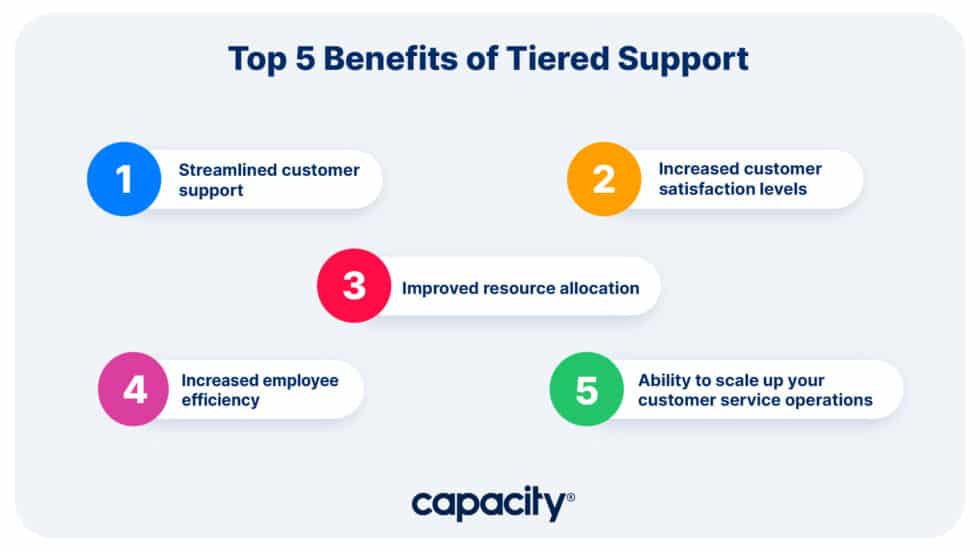 Top 5 Benefits of Tiered Support

1 Streamlined customer support

2 Increased customer satisfaction levels

3 Improved resource allocation

4 Increased employee efficiency

5 Ability to scale up your customer service operations

capacity®